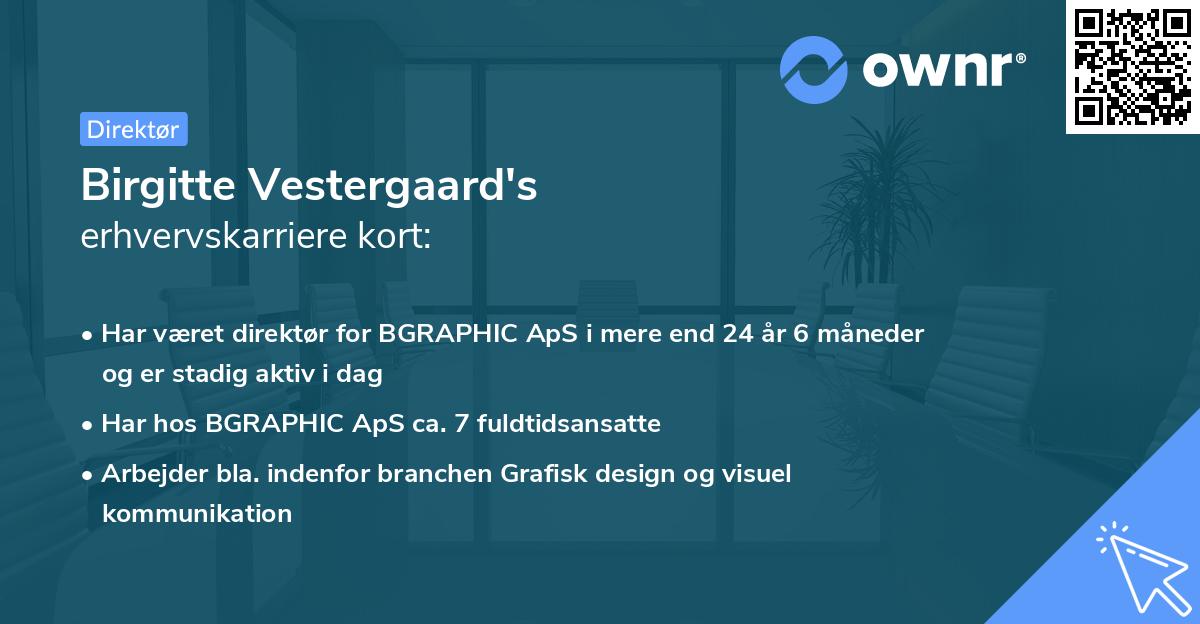 ownr®

Direktør

Birgitte Vestergaard's
erhvervskarriere kort:

• Har været direktør for BGRAPHIC ApS i mere end 24 år 6 måneder og er stadig aktiv i dag
• Har hos BGRAPHIC ApS ca. 7 fuldtidsansatte
• Arbejder bla. indenfor branchen Grafisk design og visuel kommunikation